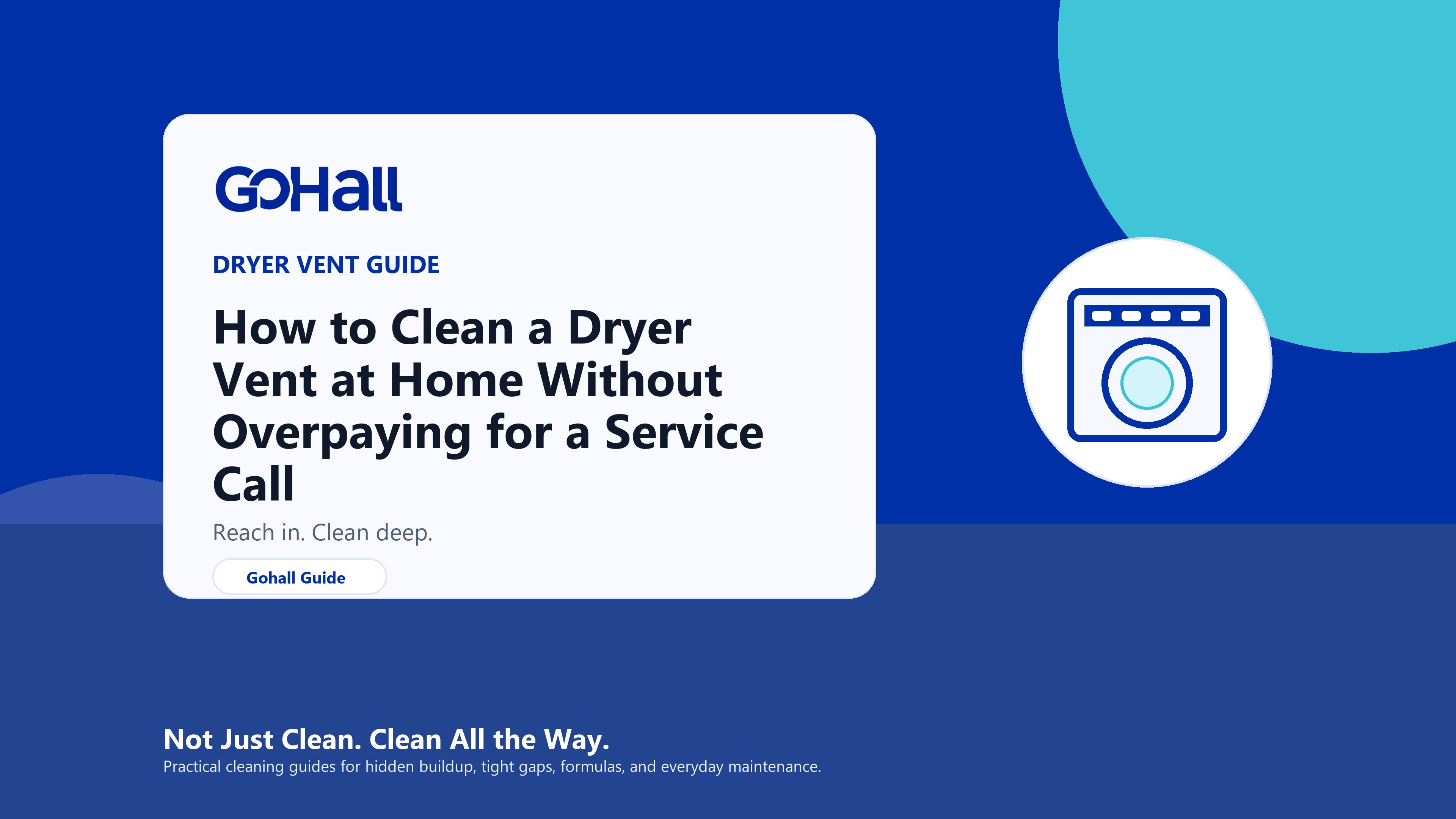 GoHall

DRYER VENT GUIDE

How to Clean a Dryer Vent at Home Without Overpaying for a Service Call

Reach in. Clean deep.

Gohall Guide

Not Just Clean. Clean All the Way.

Practical cleaning guides for hidden buildup, tight gaps, formulas, and everyday maintenance.